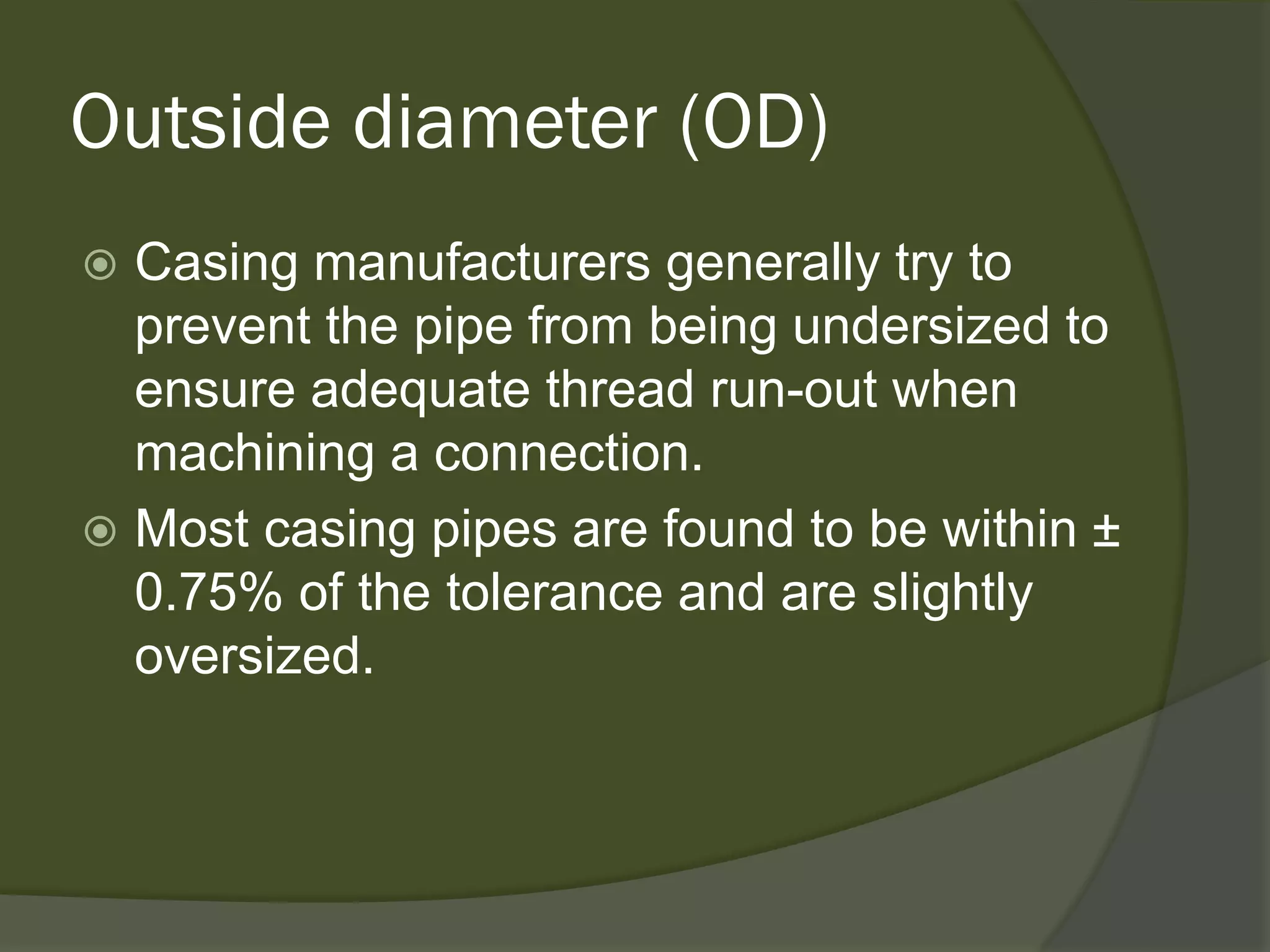 Outside diameter (OD)

Casing manufacturers generally try to prevent the pipe from being undersized to ensure adequate thread run-out when machining a connection.

Most casing pipes are found to be within ± 0.75% of the tolerance and are slightly oversized.